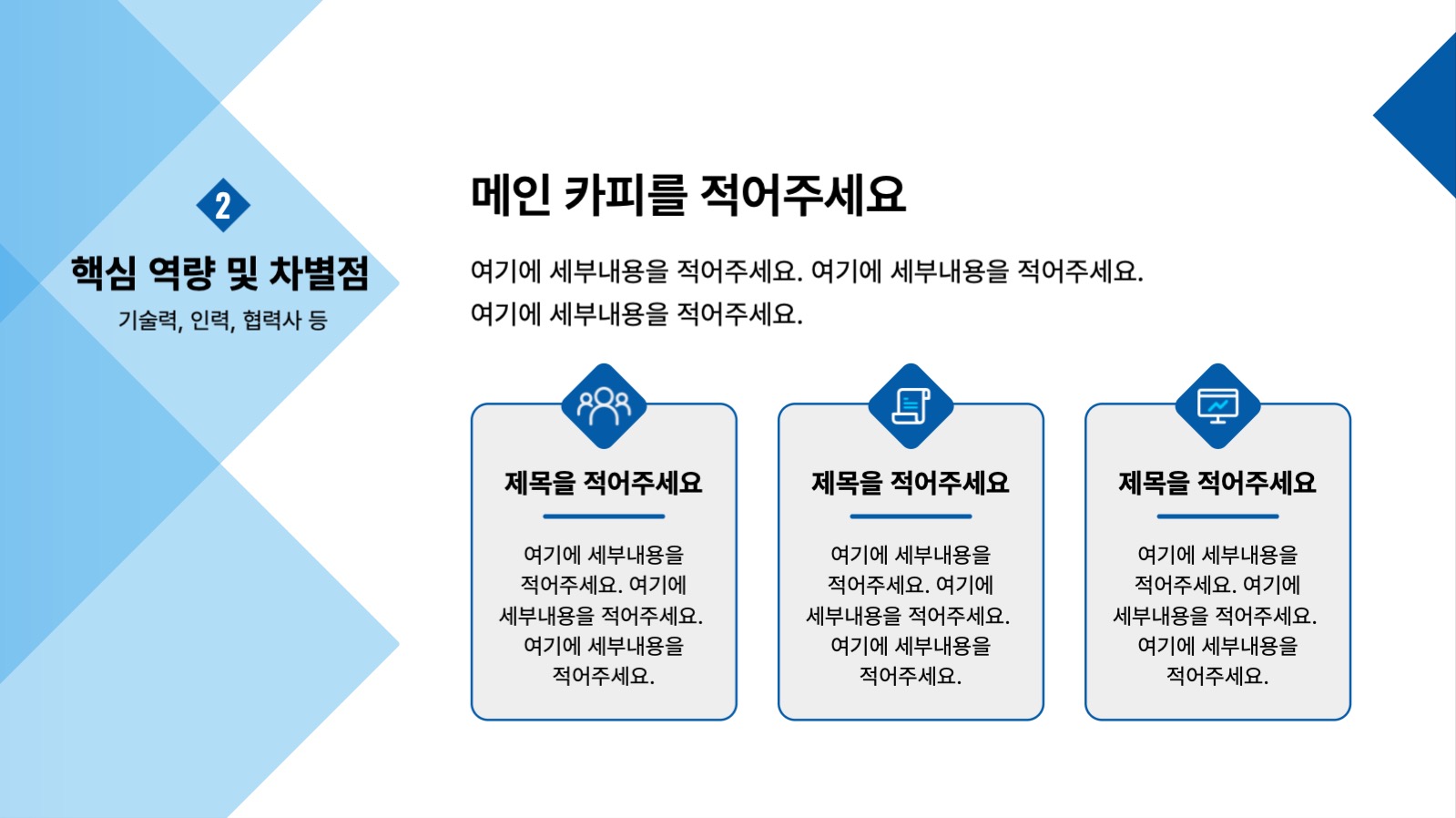 2

핵심 역량 및 차별점

기술력, 인력, 협력사 등

메인 카피를 적어주세요

여기에 세부내용을 적어주세요. 여기에 세부내용을 적어주세요. 여기에 세부내용을 적어주세요.

제목을 적어주세요

여기에 세부내용을 적어주세요. 여기에 세부내용을 적어주세요. 여기에 세부내용을 적어주세요.

제목을 적어주세요

여기에 세부내용을 적어주세요. 여기에 세부내용을 적어주세요. 여기에 세부내용을 적어주세요.

제목을 적어주세요

여기에 세부내용을 적어주세요. 여기에 세부내용을 적어주세요. 여기에 세부내용을 적어주세요.